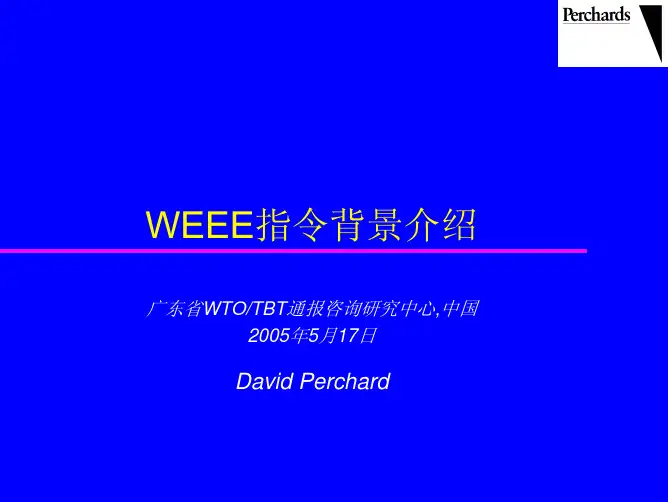 Perchards

WEEE指令背景介绍

广东省WTO/TBT通报咨询研究中心,中国
2005年5月17日

David Perchard